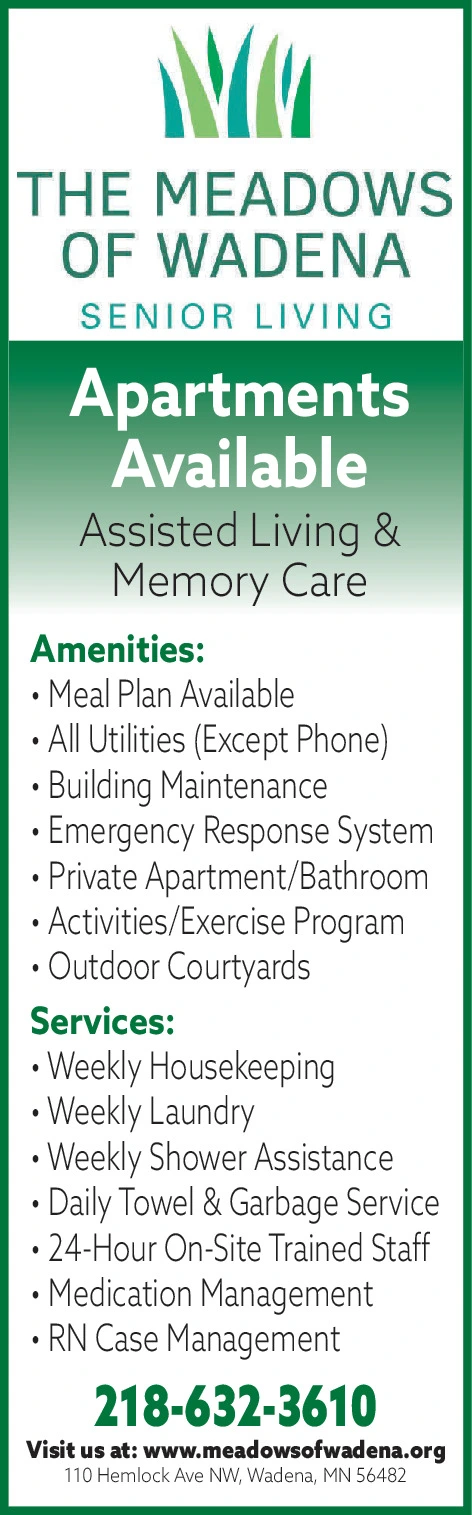 THE MEADOWS OF WADENA
SENIOR LIVING

Apartments Available
Assisted Living & Memory Care

Amenities:
• Meal Plan Available
• All Utilities (Except Phone)
• Building Maintenance
• Emergency Response System
• Private Apartment/Bathroom
• Activities/Exercise Program
• Outdoor Courtyards

Services:
• Weekly Housekeeping
• Weekly Laundry
• Weekly Shower Assistance
• Daily Towel & Garbage Service
• 24-Hour On-Site Trained Staff
• Medication Management
• RN Case Management

218-632-3610
Visit us at: www.meadowsofwadena.org
110 Hemlock Ave NW, Wadena, MN 56482